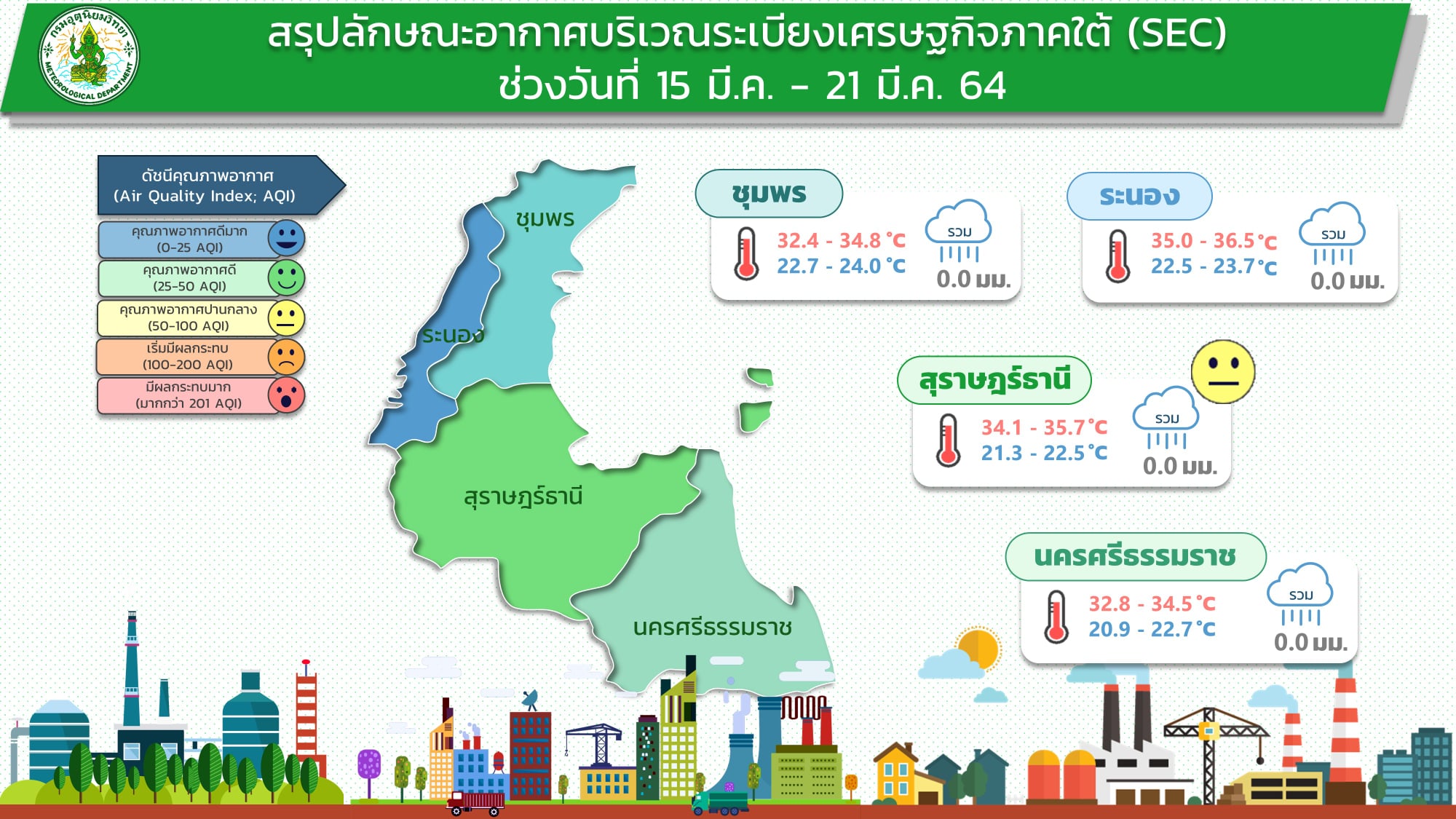 กรมอุตุนิยมวิทยา
METEOROLOGICAL DEPARTMENT

สรุปลักษณะอากาศบริเวณระเบียงเศรษฐกิจภาคใต้ (SEC)
ช่วงวันที่ 15 มี.ค. – 21 มี.ค. 64

ดัชนีคุณภาพอากาศ
(Air Quality Index; AQI)

คุณภาพอากาศดีมาก
(0-25 AQI)

คุณภาพอากาศดี
(25-50 AQI)

คุณภาพอากาศปานกลาง
(50-100 AQI)

เริ่มมีผลกระทบ
(100-200 AQI)

มีผลกระทบมาก
(มากกว่า 201 AQI)

ชุมพร

ระนอง

สุราษฎร์ธานี

นครศรีธรรมราช

ชุมพร
32.4 - 34.8 °C
22.7 - 24.0 °C
รวม
0.0 มม.

ระนอง
35.0 - 36.5 °C
22.5 - 23.7 °C
รวม
0.0 มม.

สุราษฎร์ธานี
34.1 - 35.7 °C
21.3 - 22.5 °C
รวม
0.0 มม.

นครศรีธรรมราช
32.8 - 34.5 °C
20.9 - 22.7 °C
รวม
0.0 มม.